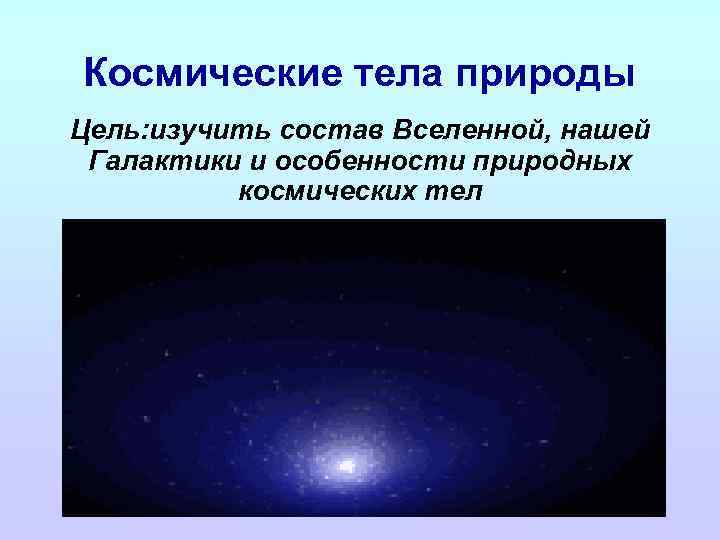 Космические тела природы

Цель:изучить состав Вселенной, нашей Галактики и особенности природных космических тел